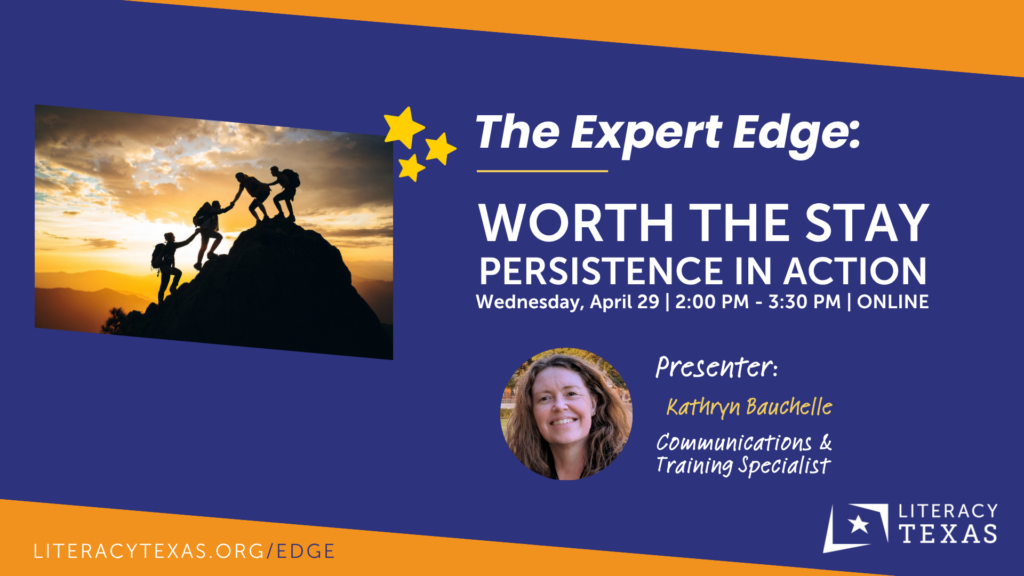 The Expert Edge:

WORTH THE STAY
PERSISTENCE IN ACTION
Wednesday, April 29 | 2:00 PM - 3:30 PM | ONLINE

Presenter:
Kathryn Bauchelle
Communications & Training Specialist

LITERACYTEXAS.ORG/EDGE

LITERACY TEXAS